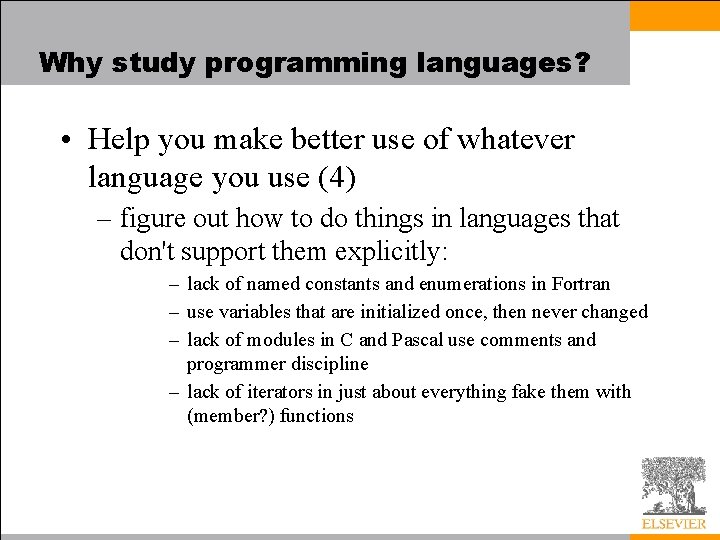 Why study programming languages?

• Help you make better use of whatever language you use (4)

– figure out how to do things in languages that don't support them explicitly:

– lack of named constants and enumerations in Fortran

– use variables that are initialized once, then never changed

– lack of modules in C and Pascal use comments and programmer discipline

– lack of iterators in just about everything fake them with (member?) functions

ELSEVIER